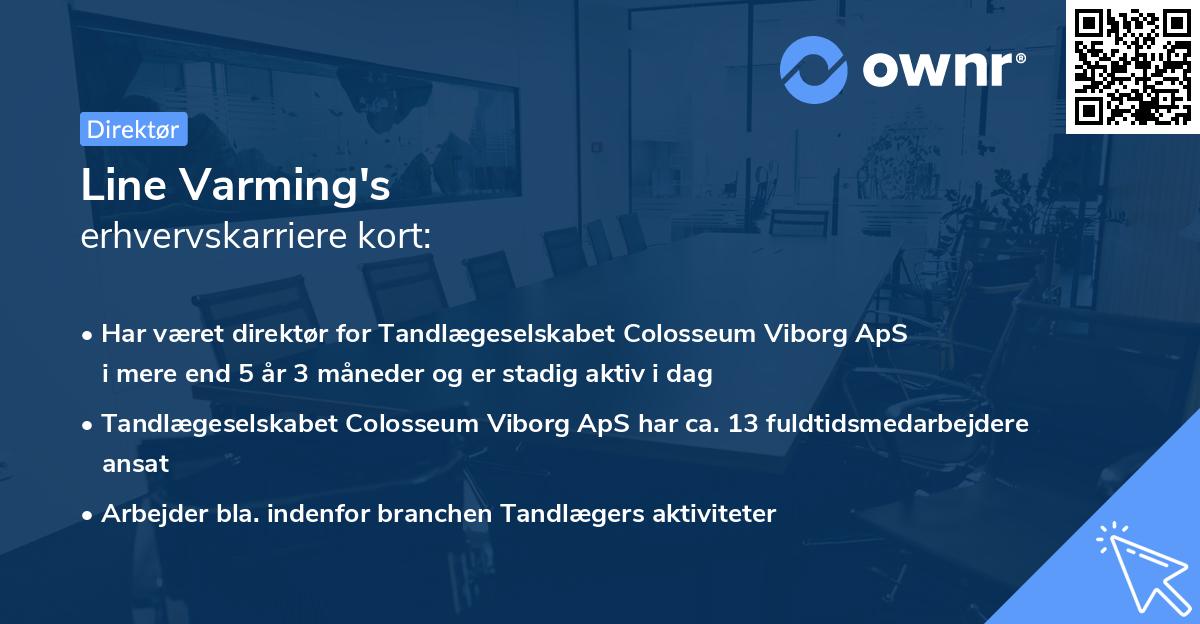 ownr®

Direktør

Line Varming's
erhvervskarriere kort:

• Har været direktør for Tandlægeselskabet Colosseum Viborg ApS i mere end 5 år 3 måneder og er stadig aktiv i dag

• Tandlægeselskabet Colosseum Viborg ApS har ca. 13 fuldtidsmedarbejdere ansat

• Arbejder bla. indenfor branchen Tandlægers aktiviteter